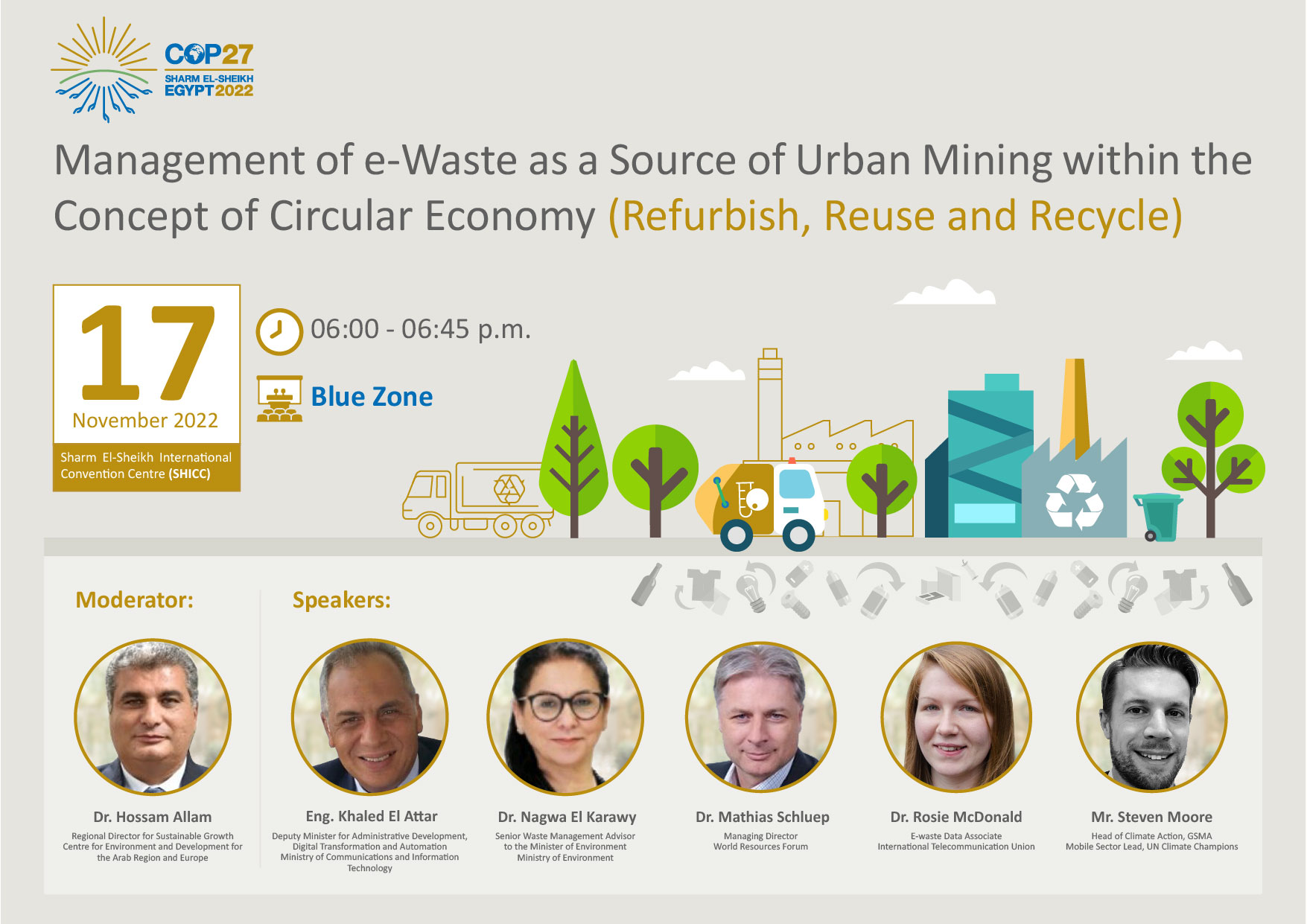 COP27
SHARM EL-SHEIKH
EGYPT 2022

Management of e-Waste as a Source of Urban Mining within the Concept of Circular Economy (Refurbish, Reuse and Recycle)

17
November 2022
Sharm El-Sheikh International Convention Centre (SHICC)

06:00 - 06:45 p.m.

Blue Zone

Moderator:

Dr. Hossam Allam
Regional Director for Sustainable Growth Centre for Environment and Development for the Arab Region and Europe

Speakers:

Eng. Khaled El Attar
Deputy Minister for Administrative Development, Digital Transformation and Automation Ministry of Communications and Information Technology

Dr. Nagwa El Karawy
Senior Waste Management Advisor to the Minister of Environment Ministry of Environment

Dr. Mathias Schluep
Managing Director World Resources Forum

Dr. Rosie McDonald
E-waste Data Associate International Telecommunication Union

Mr. Steven Moore
Head of Climate Action, GSMA Mobile Sector Lead, UN Climate Champions